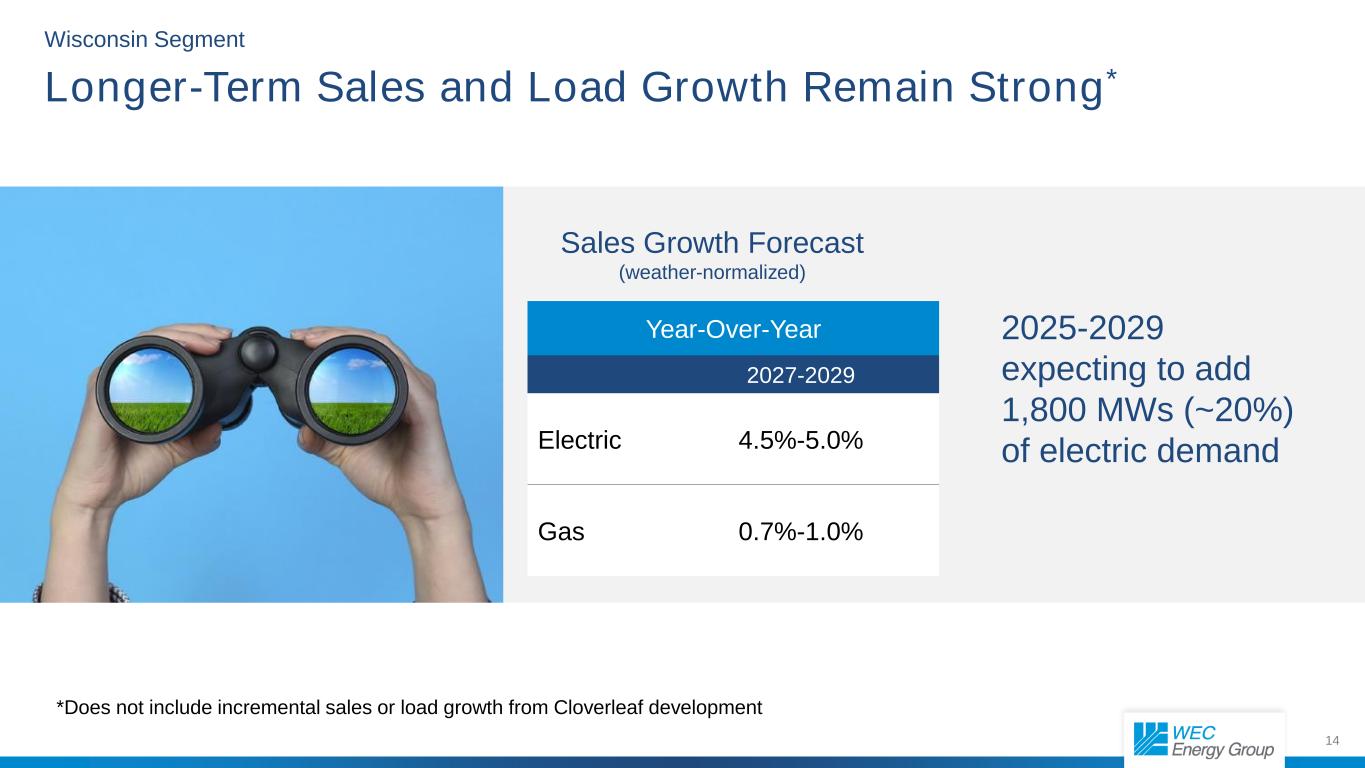 Wisconsin Segment

Longer-Term Sales and Load Growth Remain Strong*

Sales Growth Forecast
(weather-normalized)

| Year-Over-Year | |
|---|---|
| | 2027-2029 |
| Electric | 4.5%-5.0% |
| Gas | 0.7%-1.0% |

2025-2029 expecting to add 1,800 MWs (~20%) of electric demand

*Does not include incremental sales or load growth from Cloverleaf development

WEC Energy Group

14